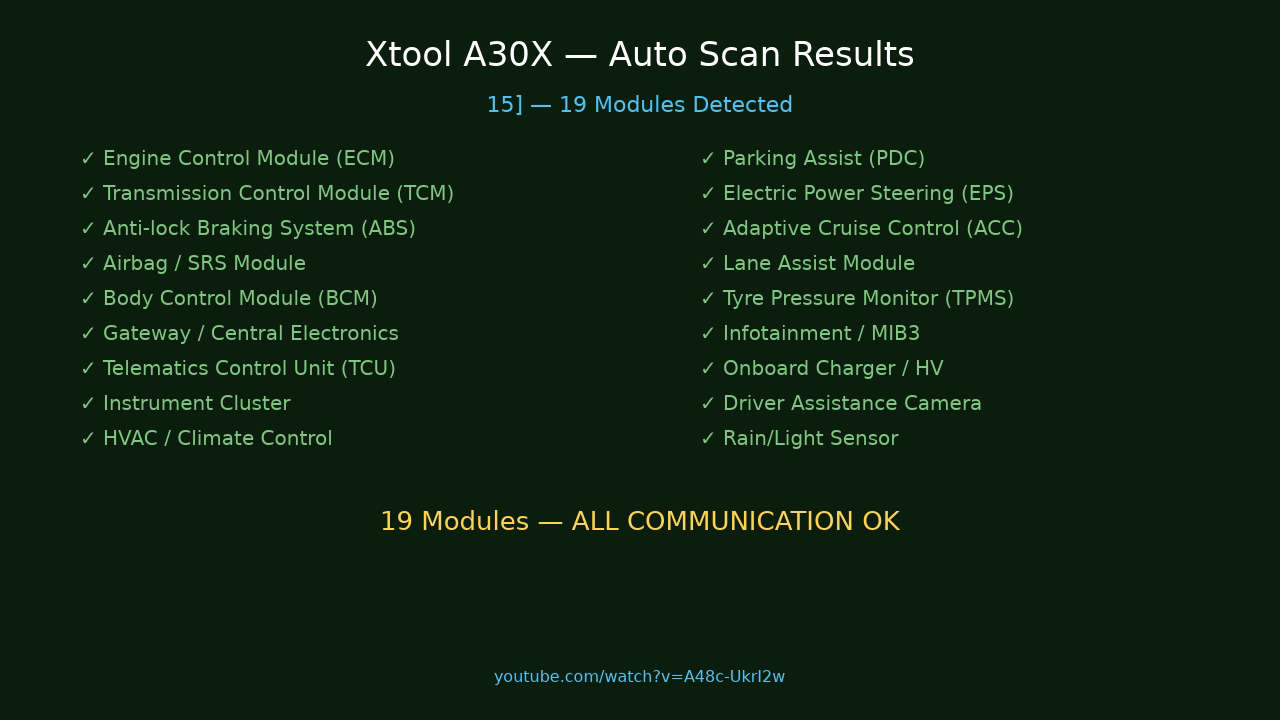 Xtool A30X — Auto Scan Results

15] — 19 Modules Detected

✓ Engine Control Module (ECM)
✓ Transmission Control Module (TCM)
✓ Anti-lock Braking System (ABS)
✓ Airbag / SRS Module
✓ Body Control Module (BCM)
✓ Gateway / Central Electronics
✓ Telematics Control Unit (TCU)
✓ Instrument Cluster
✓ HVAC / Climate Control

✓ Parking Assist (PDC)
✓ Electric Power Steering (EPS)
✓ Adaptive Cruise Control (ACC)
✓ Lane Assist Module
✓ Tyre Pressure Monitor (TPMS)
✓ Infotainment / MIB3
✓ Onboard Charger / HV
✓ Driver Assistance Camera
✓ Rain/Light Sensor

19 Modules — ALL COMMUNICATION OK

youtube.com/watch?v=A48c-UkrI2w